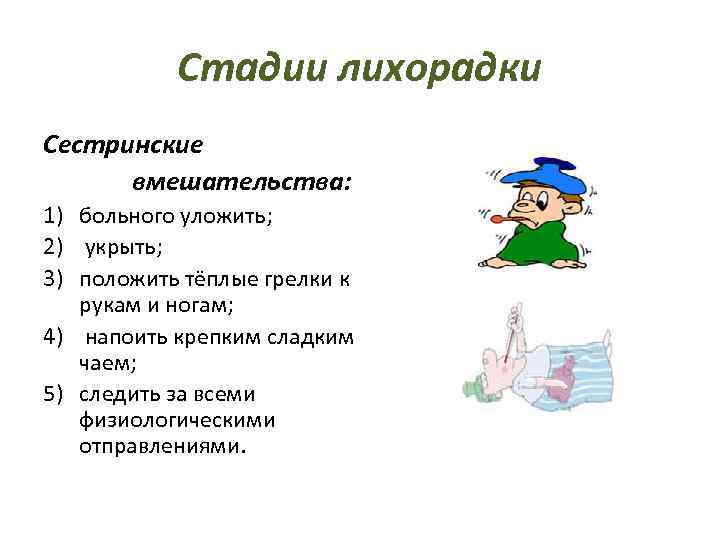 Стадии лихорадки

Сестринские вмешательства:

1) больного уложить;
2) укрыть;
3) положить тёплые грелки к рукам и ногам;
4) напоить крепким сладким чаем;
5) следить за всеми физиологическими отправлениями.